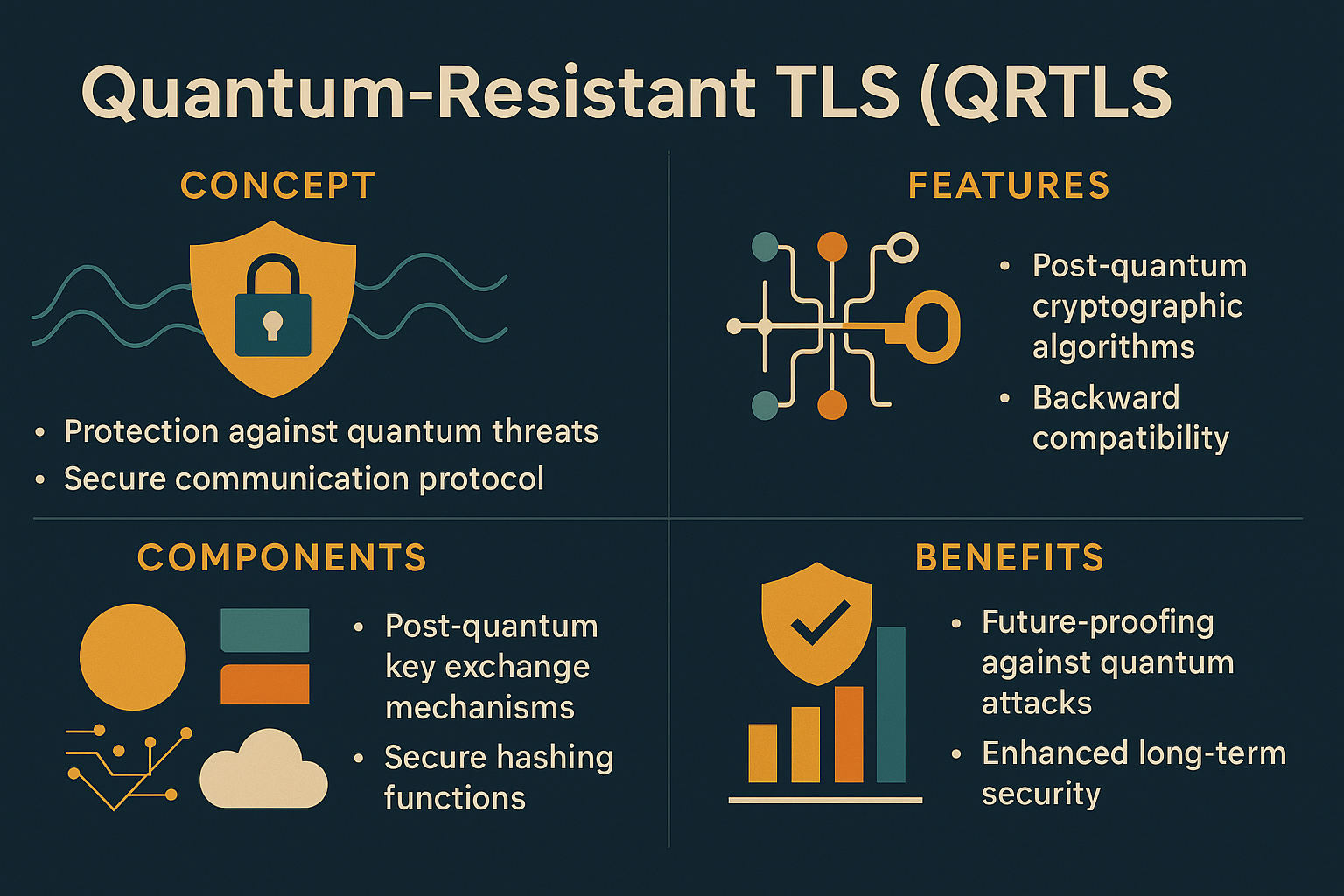 Quantum-Resistant TLS (QRTLS

CONCEPT

• Protection against quantum threats
• Secure communication protocol

FEATURES

• Post-quantum cryptographic algorithms
• Backward compatibility

COMPONENTS

• Post-quantum key exchange mechanisms
• Secure hashing functions

BENEFITS

• Future-proofing against quantum attacks
• Enhanced long-term security